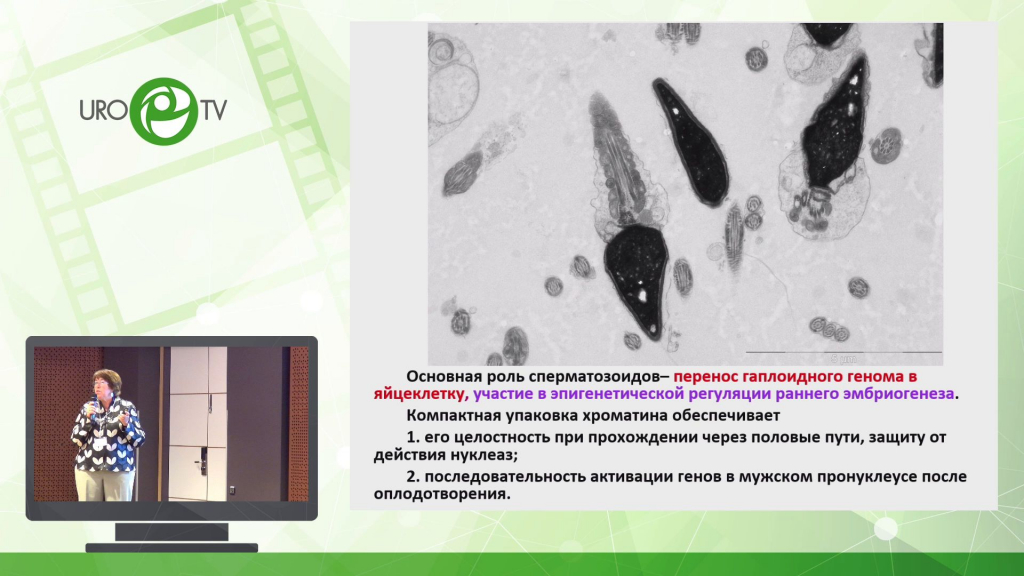 URO TV

Основная роль сперматозоидов– перенос гаплоидного генома в яйцеклетку, участие в эпигенетической регуляции раннего эмбриогенеза.

Компактная упаковка хроматина обеспечивает

1. его целостность при прохождении через половые пути, защиту от действия нуклеаз;

2. последовательность активации генов в мужском пронуклеусе после оплодотворения.